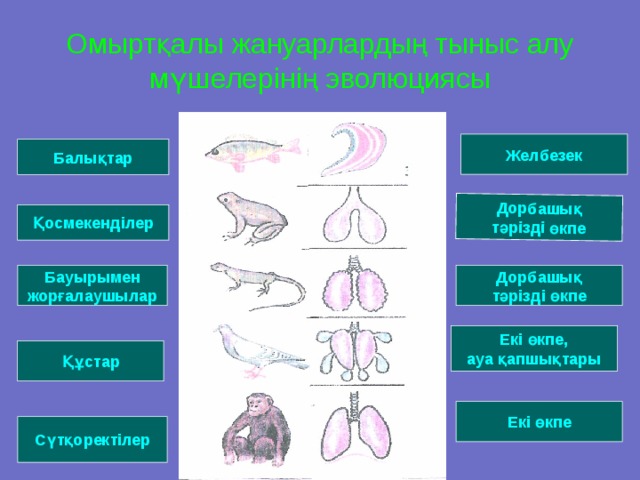 Омыртқалы жануарлардың тыныс алу мүшелерінің эволюциясы

Балықтар

Қосмекенділер

Бауырымен жорғалаушылар

Құстар

Сүтқоректілер

Желбезек

Дорбашық тәрізді өкпе

Дорбашық тәрізді өкпе

Екі өкпе, ауа қапшықтары

Екі өкпе